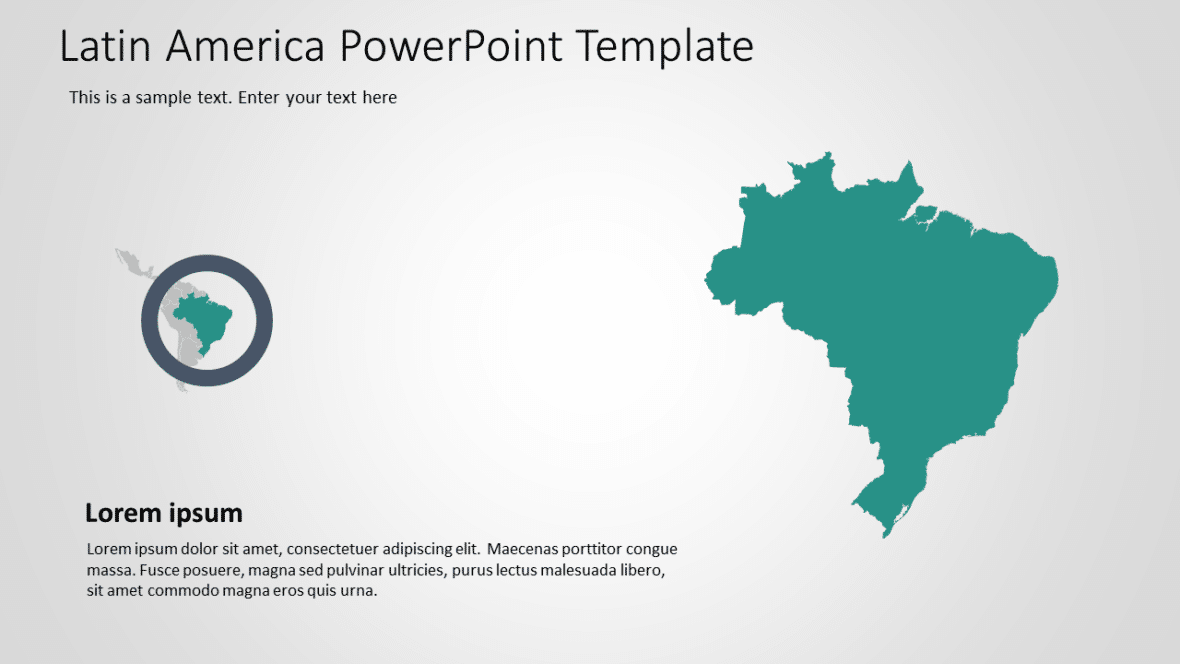 Latin America PowerPoint Template

This is a sample text. Enter your text here

Lorem ipsum

Lorem ipsum dolor sit amet, consectetuer adipiscing elit. Maecenas porttitor congue massa. Fusce posuere, magna sed pulvinar ultricies, purus lectus malesuada libero, sit amet commodo magna eros quis urna.